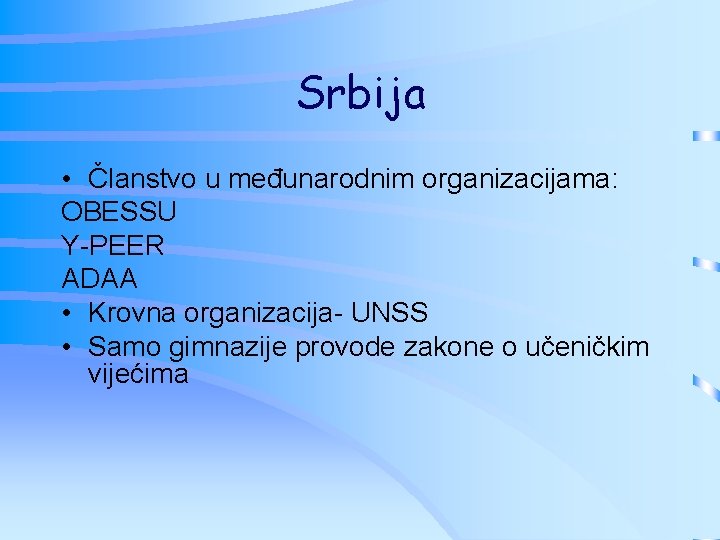 Srbija

• Članstvo u međunarodnim organizacijama:
OBESSU
Y-PEER
ADAA
• Krovna organizacija- UNSS
• Samo gimnazije provode zakone o učeničkim vijećima